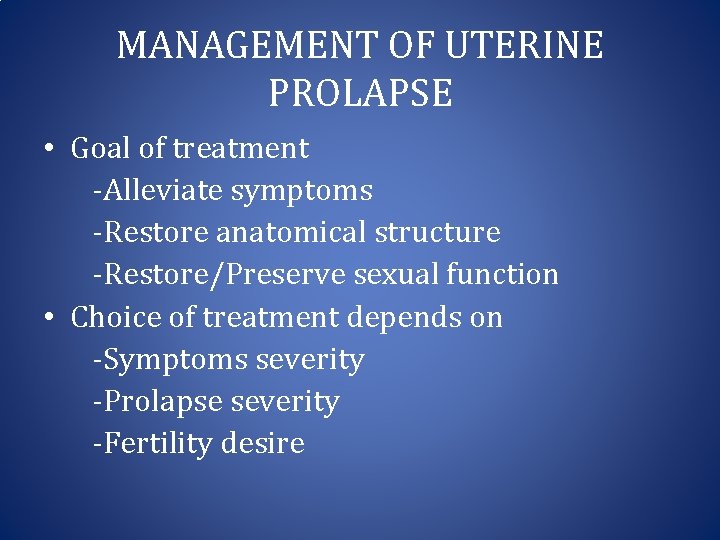 MANAGEMENT OF UTERINE PROLAPSE

• Goal of treatment
-Alleviate symptoms
-Restore anatomical structure
-Restore/Preserve sexual function
• Choice of treatment depends on
-Symptoms severity
-Prolapse severity
-Fertility desire